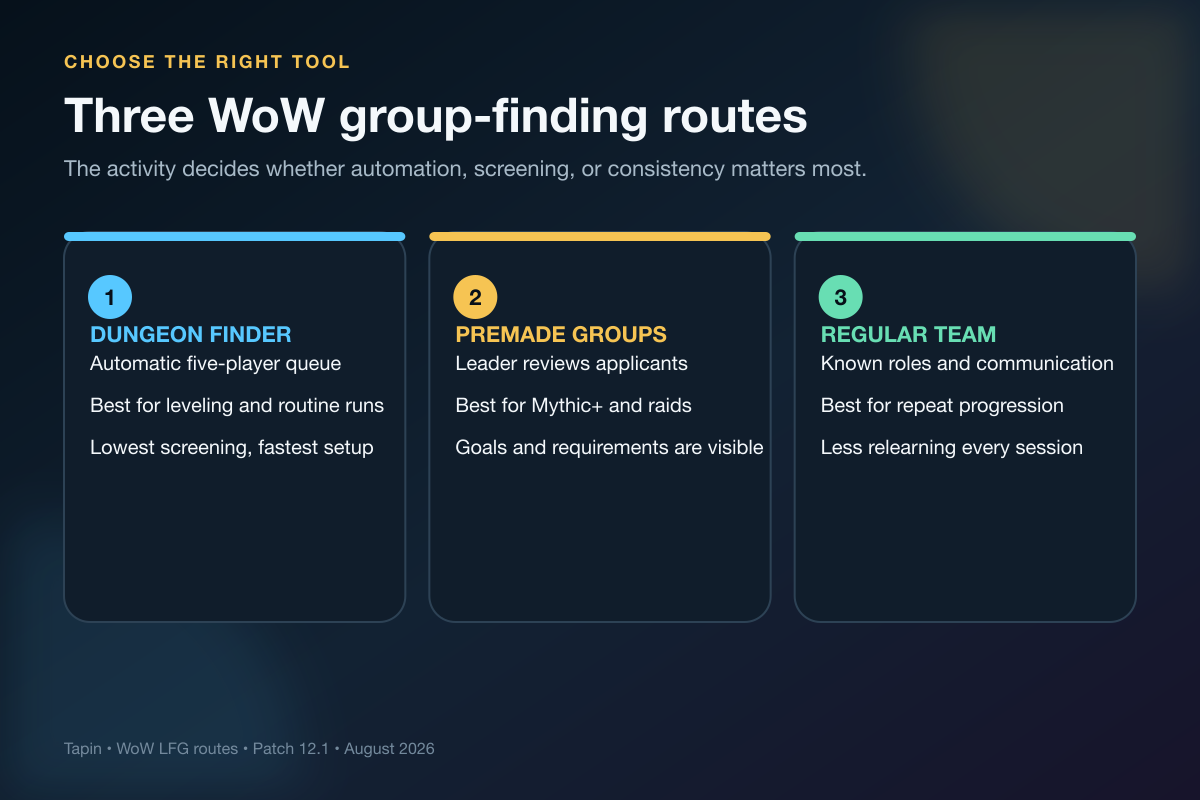 CHOOSE THE RIGHT TOOL

Three WoW group-finding routes

The activity decides whether automation, screening, or consistency matters most.

1
DUNGEON FINDER
Automatic five-player queue

Best for leveling and routine runs

Lowest screening, fastest setup

2
PREMADE GROUPS
Leader reviews applicants

Best for Mythic+ and raids

Goals and requirements are visible

3
REGULAR TEAM
Known roles and communication

Best for repeat progression

Less relearning every session

Tapin • WoW LFG routes • Patch 12.1 • August 2026